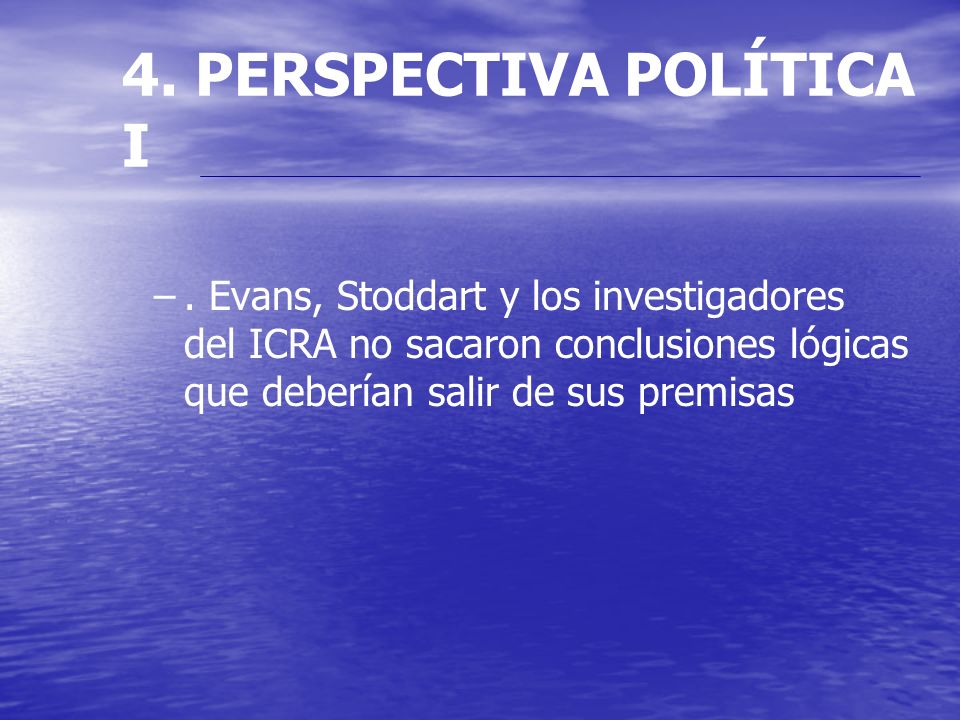 4. PERSPECTIVA POLÍTICA I

– . Evans, Stoddart y los investigadores del ICRA no sacaron conclusiones lógicas que deberían salir de sus premisas